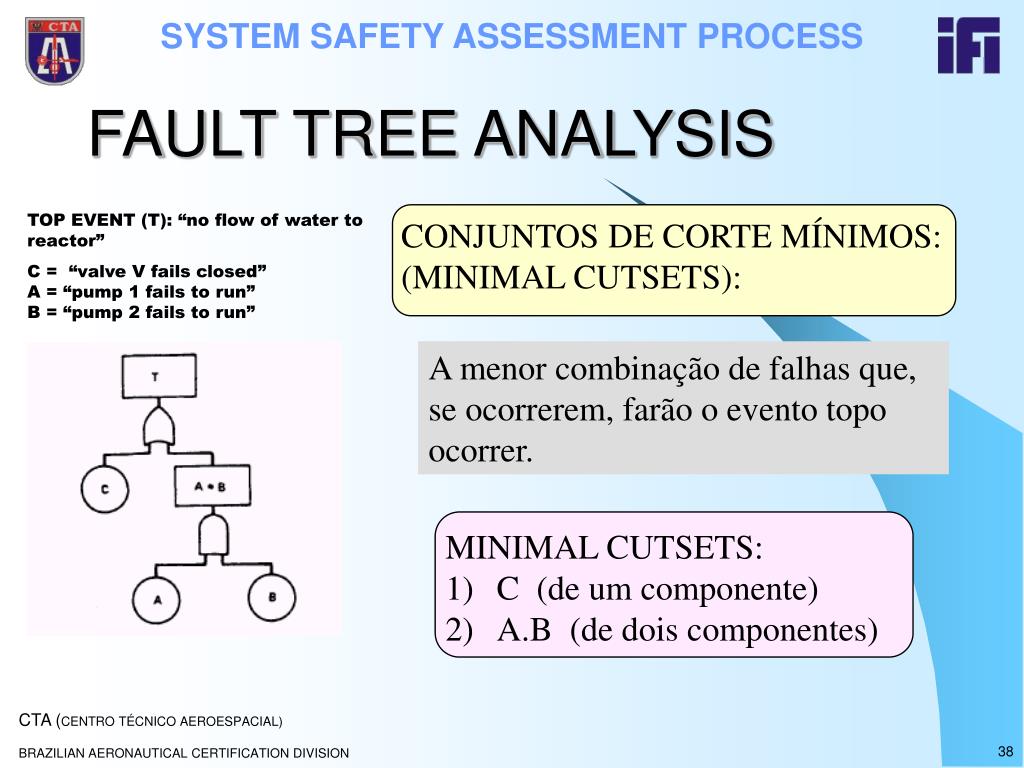 CTA

SYSTEM SAFETY ASSESSMENT PROCESS

ifi

FAULT TREE ANALYSIS

TOP EVENT (T): “no flow of water to reactor”

C = “valve V fails closed”
A = “pump 1 fails to run”
B = “pump 2 fails to run”

T

C

A • B

A

B

CONJUNTOS DE CORTE MÍNIMOS:
(MINIMAL CUTSETS):

A menor combinação de falhas que, se ocorrerem, farão o evento topo ocorrer.

MINIMAL CUTSETS:
1) C (de um componente)
2) A.B (de dois componentes)

CTA (CENTRO TÉCNICO AEROESPACIAL)

BRAZILIAN AERONAUTICAL CERTIFICATION DIVISION

38